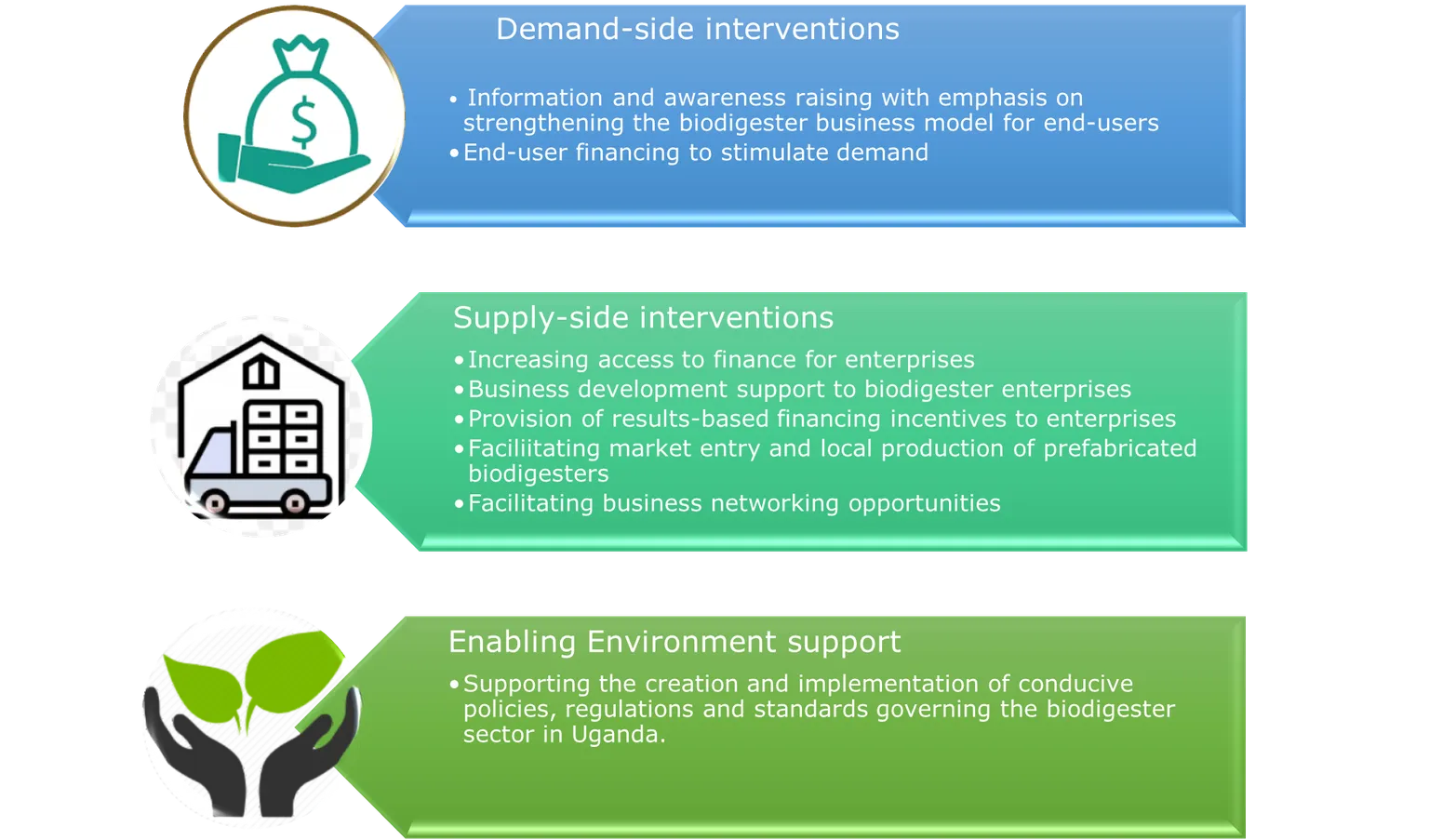 $

Demand-side interventions

• Information and awareness raising with emphasis on strengthening the biodigester business model for end-users
• End-user financing to stimulate demand

Supply-side interventions

• Increasing access to finance for enterprises
• Business development support to biodigester enterprises
• Provision of results-based financing incentives to enterprises
• Faciliitating market entry and local production of prefabricated biodigesters
• Facilitating business networking opportunities

Enabling Environment support

• Supporting the creation and implementation of conducive policies, regulations and standards governing the biodigester sector in Uganda.